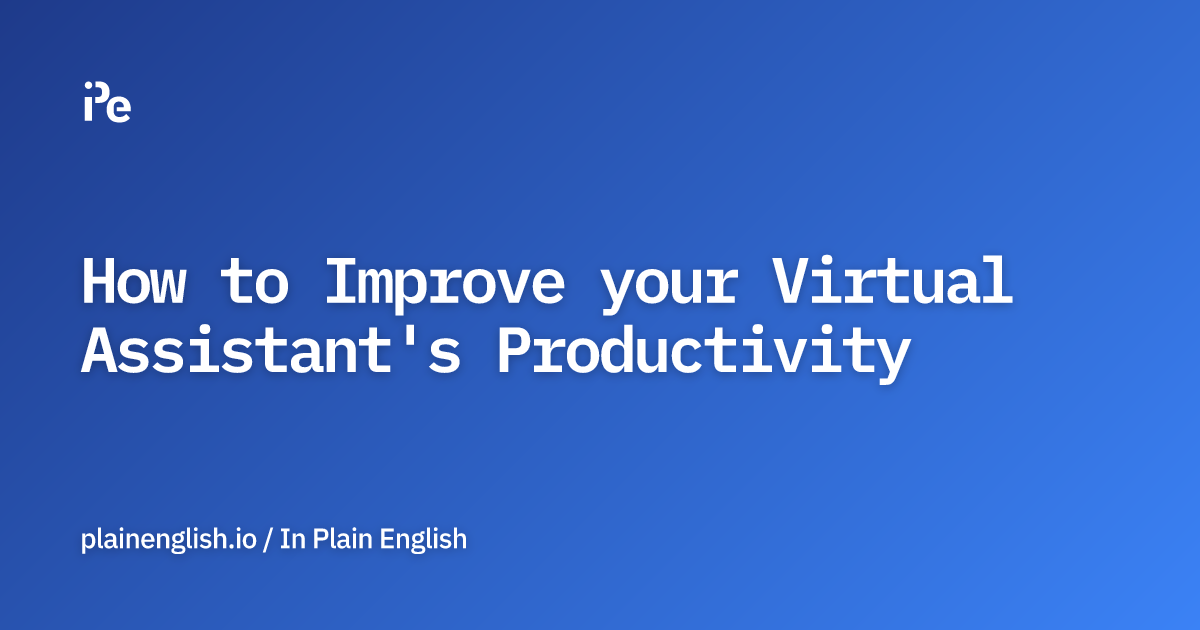 iPe

How to Improve your Virtual Assistant's Productivity

plainenglish.io / In Plain English